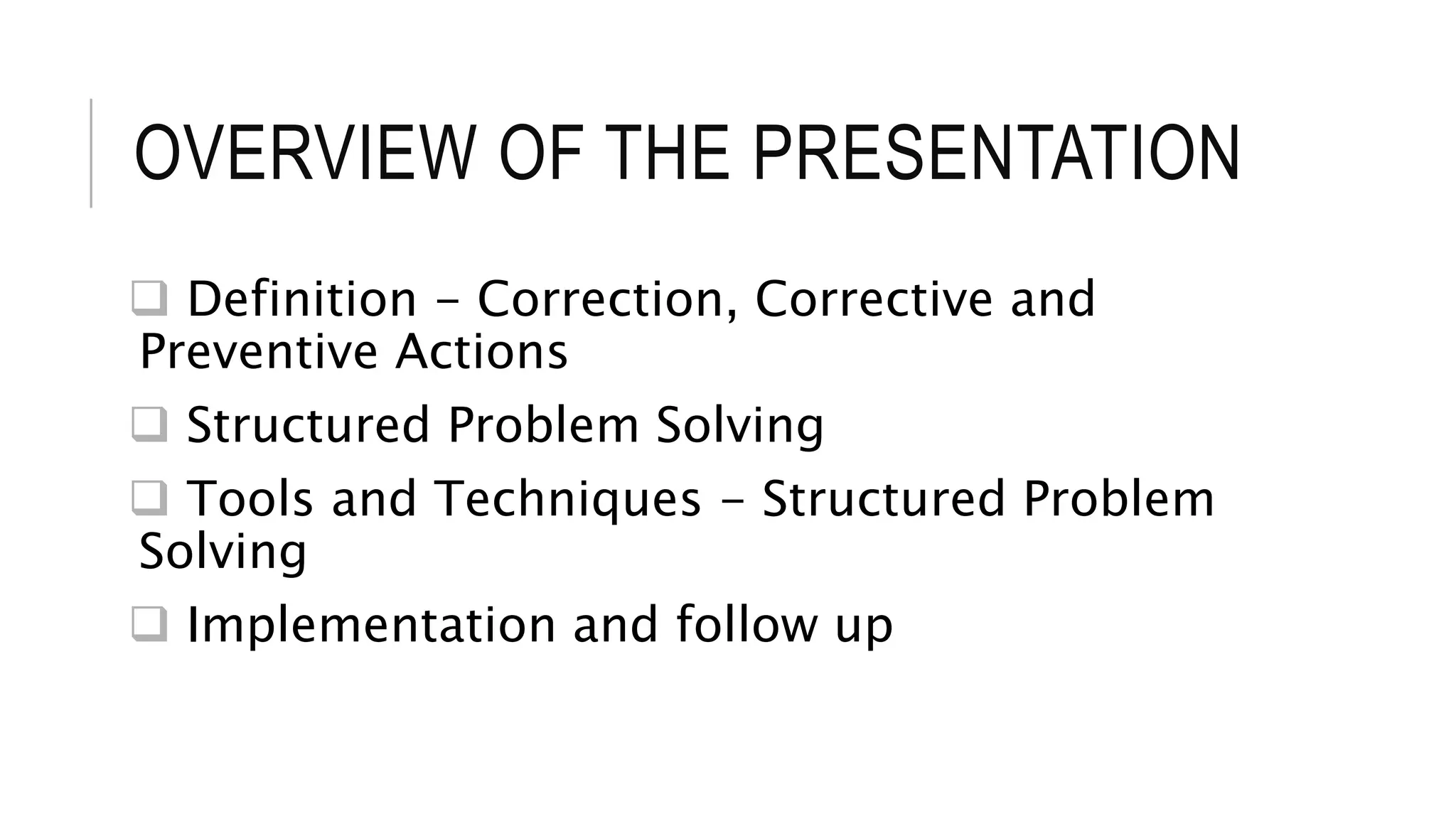 OVERVIEW OF THE PRESENTATION

❑ Definition – Correction, Corrective and Preventive Actions

❑ Structured Problem Solving

❑ Tools and Techniques – Structured Problem Solving

❑ Implementation and follow up